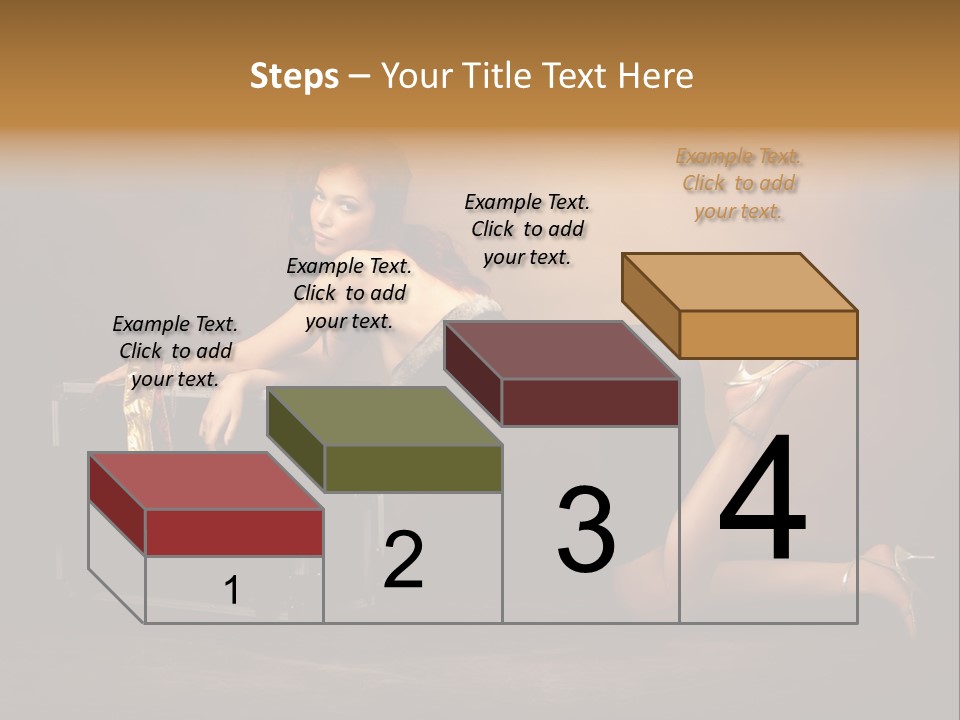 Steps – Your Title Text Here

Example Text. Click to add your text.

Example Text. Click to add your text.

Example Text. Click to add your text.

Example Text. Click to add your text.

1

2

3

4